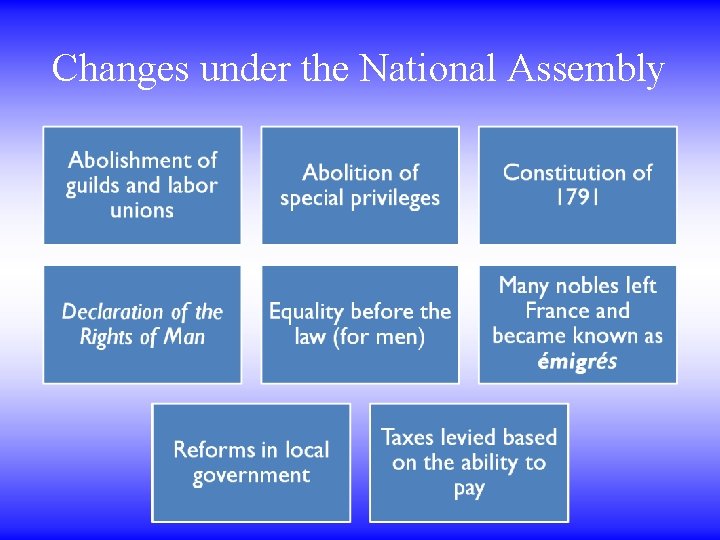 Changes under the National Assembly

Abolishment of guilds and labor unions

Abolition of special privileges

Constitution of 1791

Declaration of the Rights of Man

Equality before the law (for men)

Many nobles left France and became known as émigrés

Reforms in local government

Taxes levied based on the ability to pay